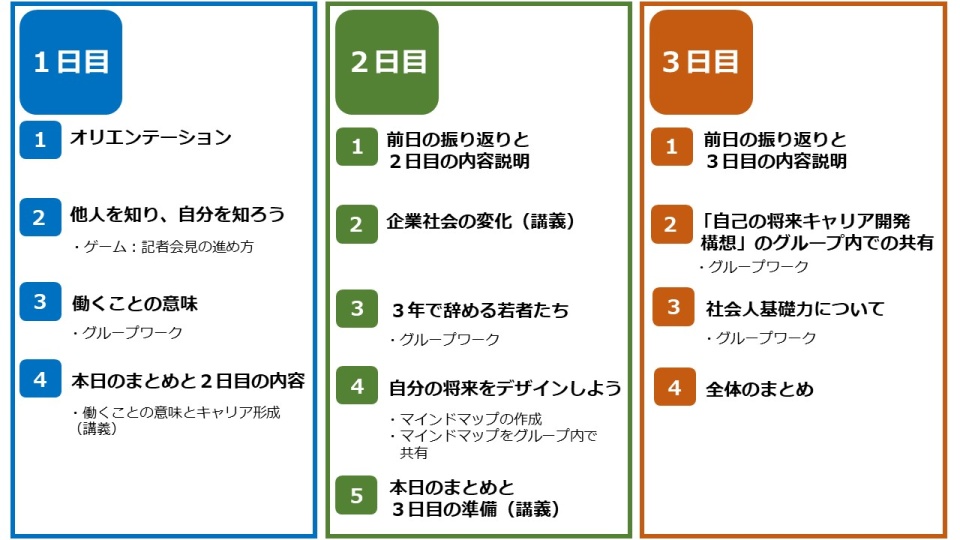 1日目

1 オリエンテーション

2 他人を知り、自分を知ろう
・ゲーム：記者会見の進め方

3 働くことの意味
・グループワーク

4 本日のまとめと２日目の内容
・働くことの意味とキャリア形成（講義）

2日目

1 前日の振り返りと２日目の内容説明

2 企業社会の変化（講義）

3 ３年で辞める若者たち
・グループワーク

4 自分の将来をデザインしよう
・マインドマップの作成
・マインドマップをグループ内で共有

5 本日のまとめと３日目の準備（講義）

3日目

1 前日の振り返りと３日目の内容説明

2 「自己の将来キャリア開発構想」のグループ内での共有
・グループワーク

3 社会人基礎力について
・グループワーク

4 全体のまとめ